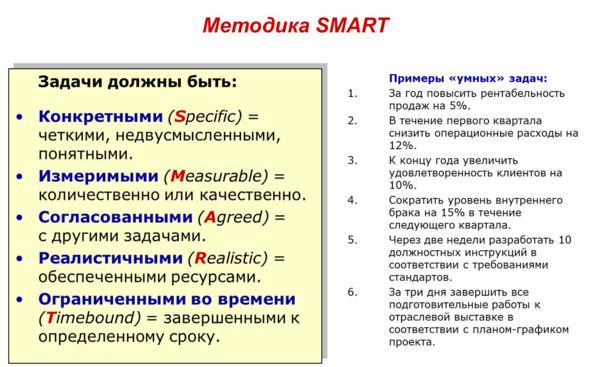 Методика SMART

Задачи должны быть:

• Конкретными (Specific) = четкими, недвусмысленными, понятными.
• Измеримыми (Measurable) = количественно или качественно.
• Согласованными (Agreed) = с другими задачами.
• Реалистичными (Realistic) = обеспеченными ресурсами.
• Ограниченными во времени (Timebound) = завершенными к определенному сроку.

Примеры «умных» задач:
1. За год повысить рентабельность продаж на 5%.
2. В течение первого квартала снизить операционные расходы на 12%.
3. К концу года увеличить удовлетворенность клиентов на 10%.
4. Сократить уровень внутреннего брака на 15% в течение следующего квартала.
5. Через две недели разработать 10 должностных инструкций в соответствии с требованиями стандартов.
6. За три дня завершить все подготовительные работы к отраслевой выставке в соответствии с планом-графиком проекта.